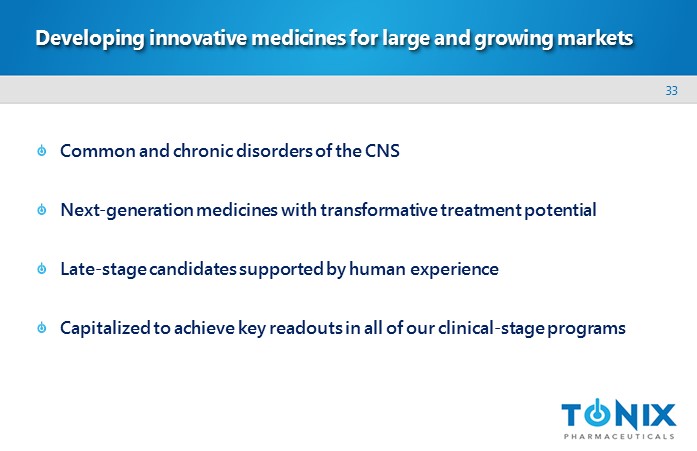 Developing innovative medicines for large and growing markets

33

Common and chronic disorders of the CNS

Next-generation medicines with transformative treatment potential

Late-stage candidates supported by human experience

Capitalized to achieve key readouts in all of our clinical-stage programs

TONIX
PHARMACEUTICALS